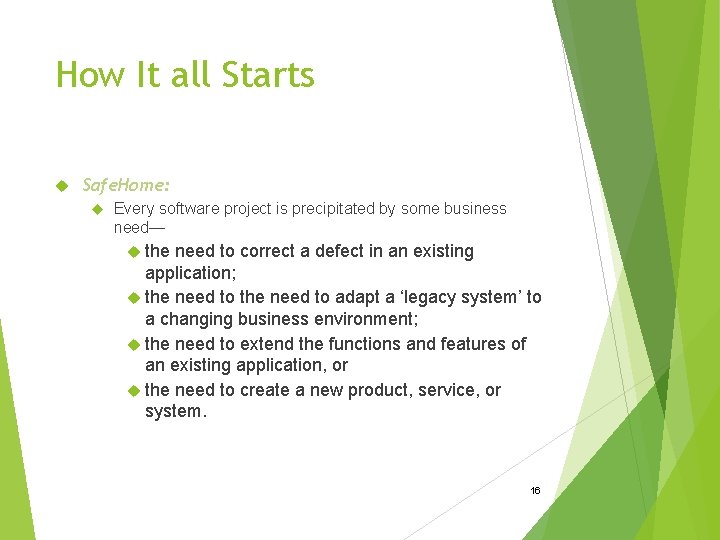 How It all Starts

SafeHome:

Every software project is precipitated by some business need—

the need to correct a defect in an existing application;

the need to the need to adapt a ‘legacy system’ to a changing business environment;

the need to extend the functions and features of an existing application, or

the need to create a new product, service, or system.

16